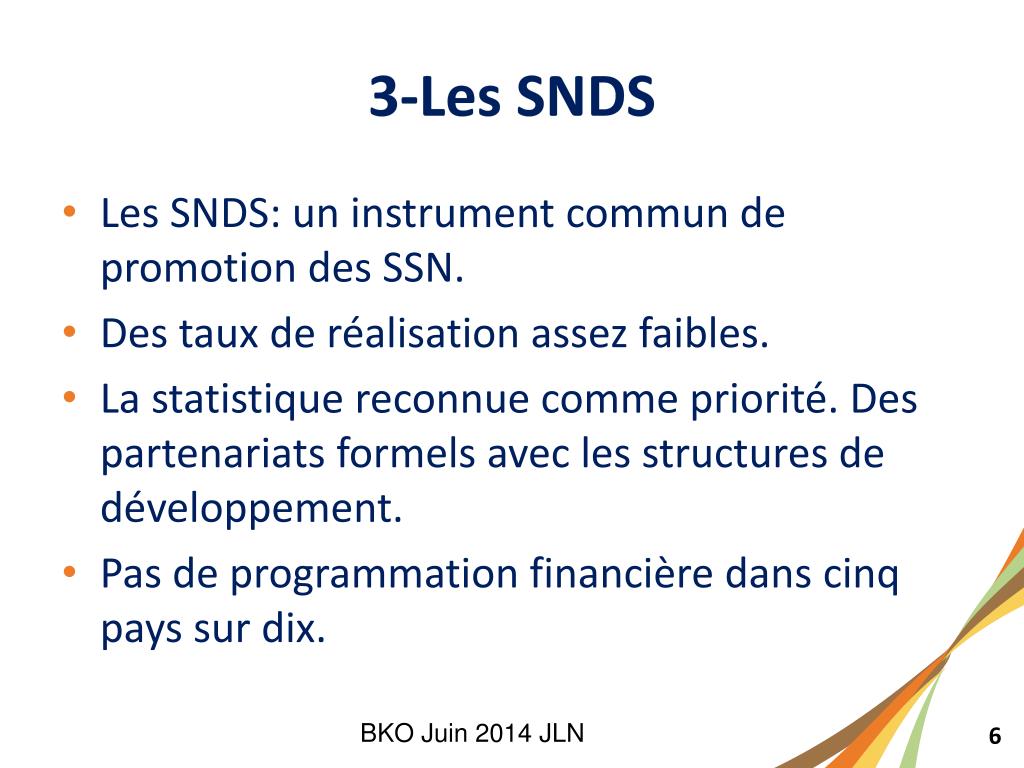 3-Les SNDS

• Les SNDS: un instrument commun de promotion des SSN.
• Des taux de réalisation assez faibles.
• La statistique reconnue comme priorité. Des partenariats formels avec les structures de développement.
• Pas de programmation financière dans cinq pays sur dix.

BKO Juin 2014 JLN

6